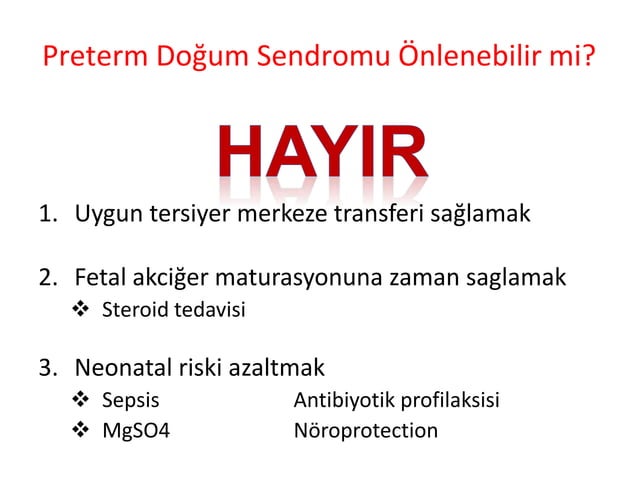 Preterm Doğum Sendromu Önlenebilir mi?

HAYIR

1. Uygun tersiyer merkeze transferi sağlamak

2. Fetal akciğer maturasyonuna zaman saglamak
❖ Steroid tedavisi

3. Neonatal riski azaltmak
❖ Sepsis Antibiyotik profilaksisi
❖ MgSO4 Nöroprotection